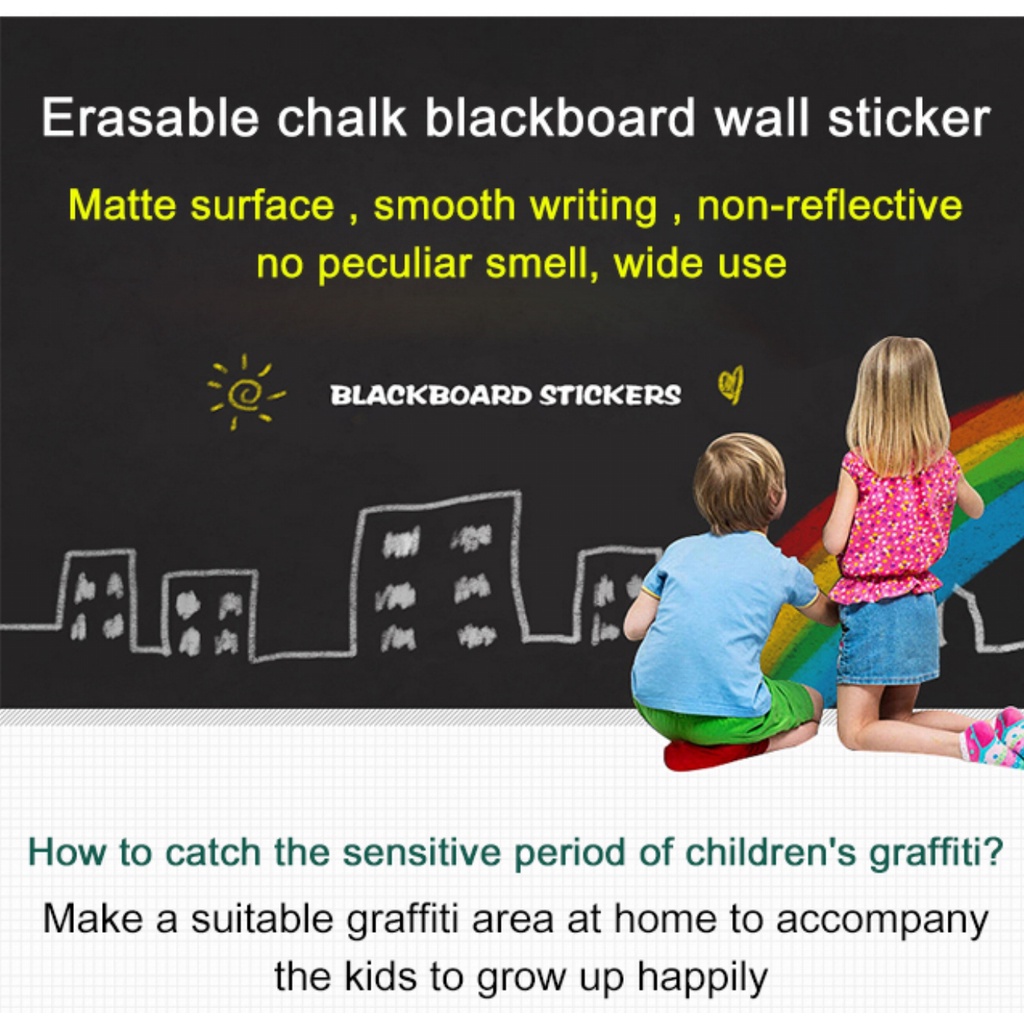 Erasable chalk blackboard wall sticker

Matte surface , smooth writing , non-reflective
no peculiar smell, wide use

BLACKBOARD STICKERS

How to catch the sensitive period of children's graffiti?

Make a suitable graffiti area at home to accompany the kids to grow up happily